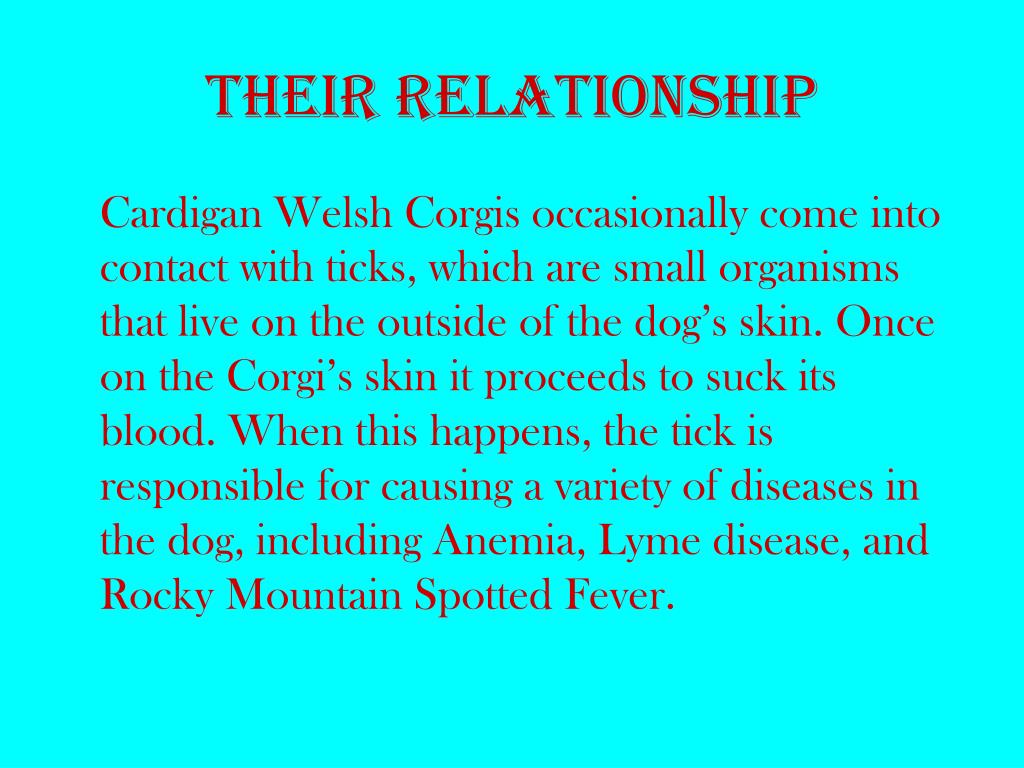 THEIR RELATIONSHIP

Cardigan Welsh Corgis occasionally come into contact with ticks, which are small organisms that live on the outside of the dog’s skin. Once on the Corgi’s skin it proceeds to suck its blood. When this happens, the tick is responsible for causing a variety of diseases in the dog, including Anemia, Lyme disease, and Rocky Mountain Spotted Fever.